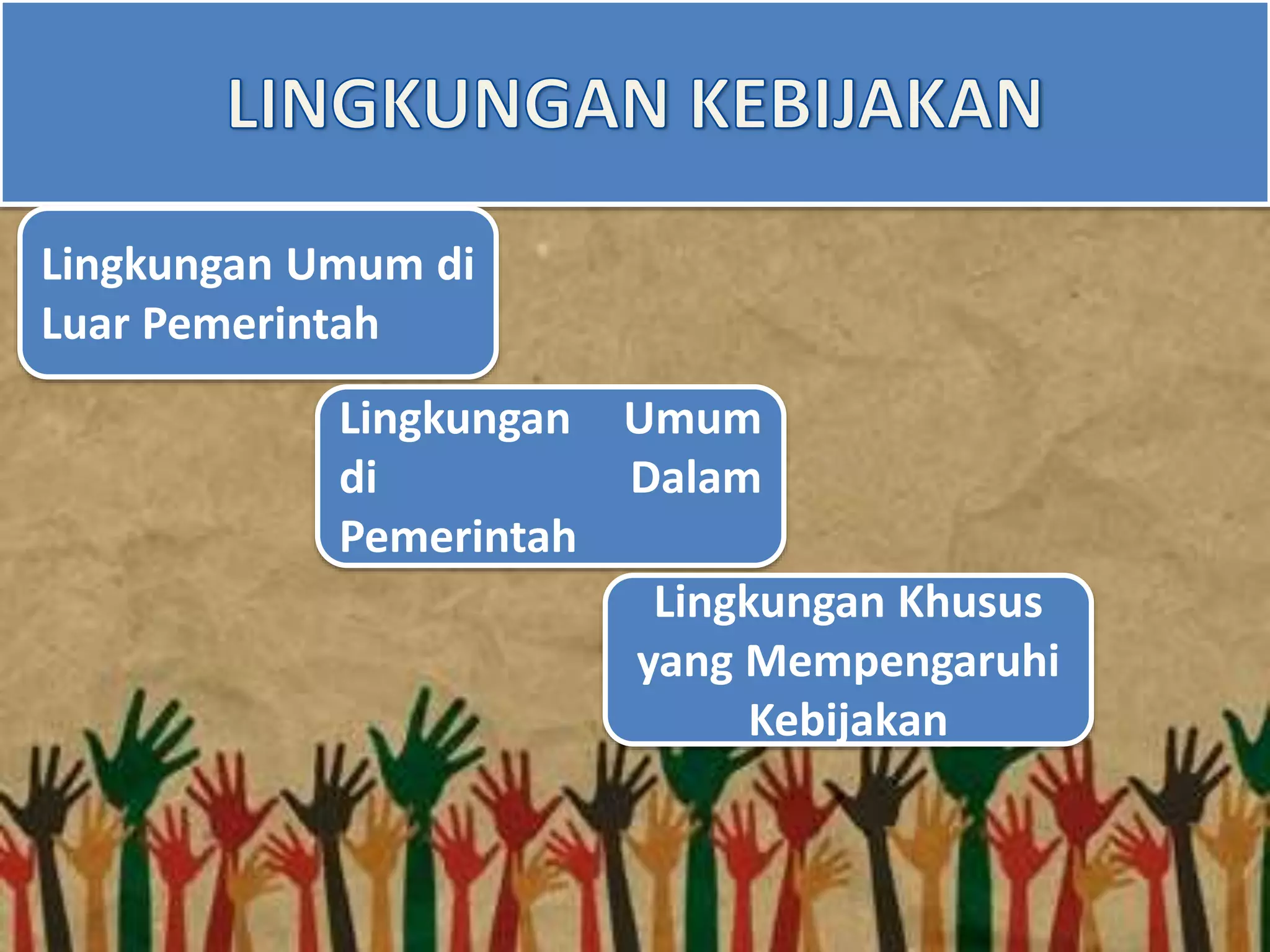 LINGKUNGAN KEBIJAKAN

Lingkungan Umum di Luar Pemerintah

Lingkungan Umum di Dalam Pemerintah

Lingkungan Khusus yang Mempengaruhi Kebijakan